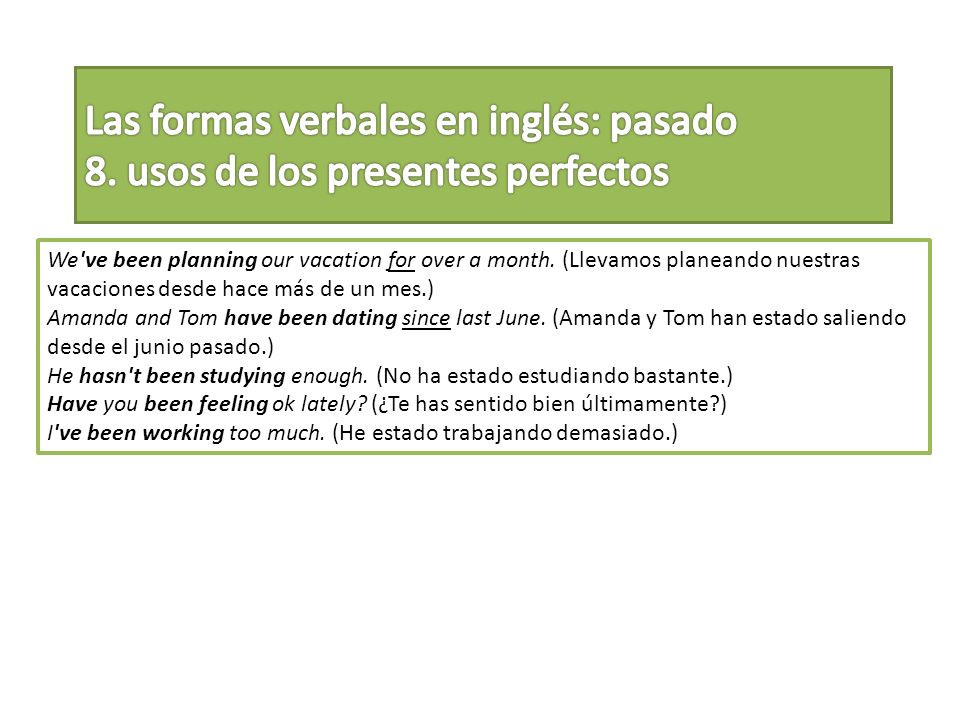 Las formas verbales en inglés: pasado
8. usos de los presentes perfectos

We've been planning our vacation for over a month. (Llevamos planeando nuestras vacaciones desde hace más de un mes.)
Amanda and Tom have been dating since last June. (Amanda y Tom han estado saliendo desde el junio pasado.)
He hasn't been studying enough. (No ha estado estudiando bastante.)
Have you been feeling ok lately? (¿Te has sentido bien últimamente?)
I've been working too much. (He estado trabajando demasiado.)